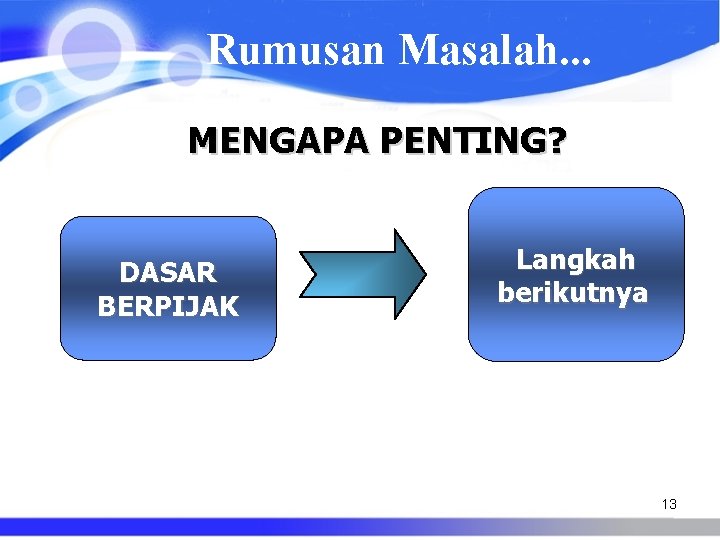 Rumusan Masalah...

MENGAPA PENTING?

DASAR BERPIJAK

Langkah berikutnya

13